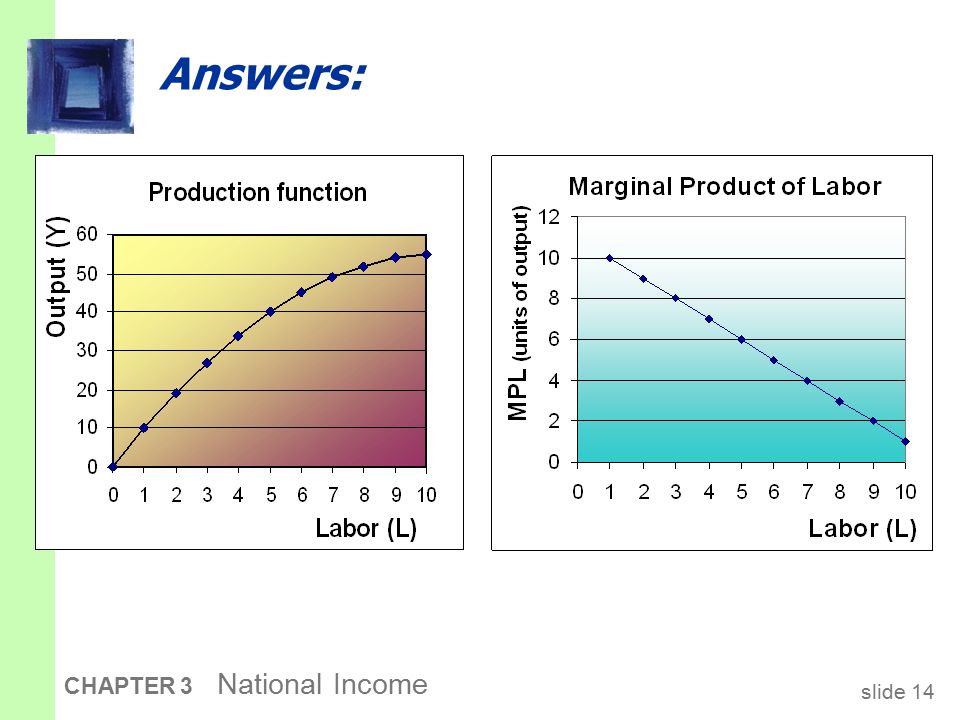 Answers:

Production function

Output (Y)

60
50
40
30
20
10
0

0 1 2 3 4 5 6 7 8 9 10

Labor (L)

Marginal Product of Labor

MPL (units of output)

12
10
8
6
4
2
0

0 1 2 3 4 5 6 7 8 9 10

Labor (L)

CHAPTER 3 National Income

slide 14